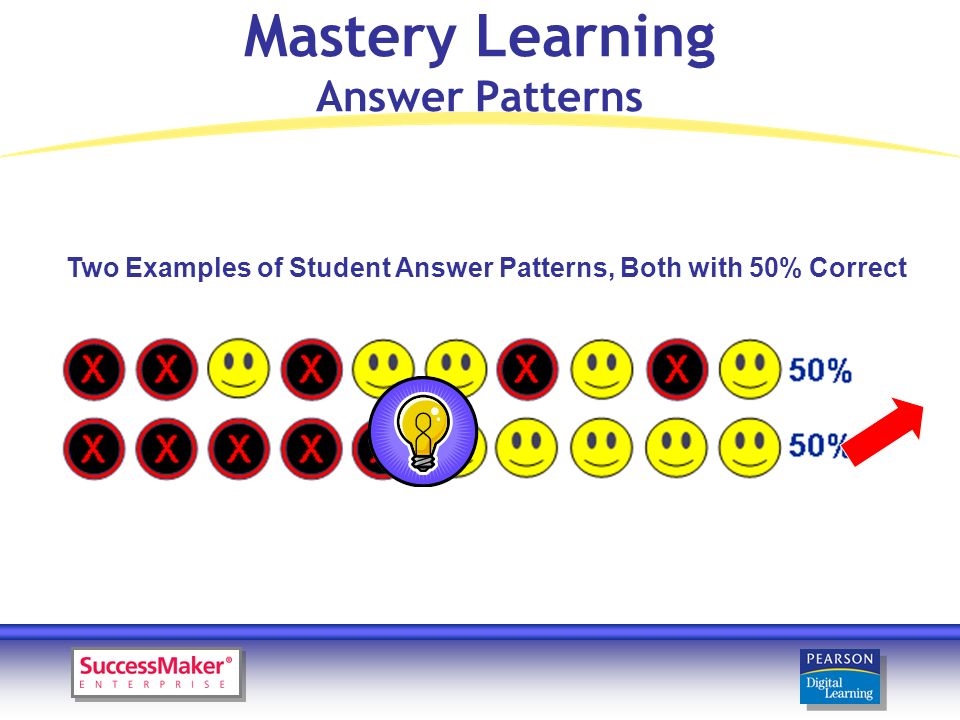 Mastery Learning
Answer Patterns

Two Examples of Student Answer Patterns, Both with 50% Correct

X X X X X 50%

X X X X 50%

SuccessMaker®
ENTERPRISE

PEARSON
Digital Learning